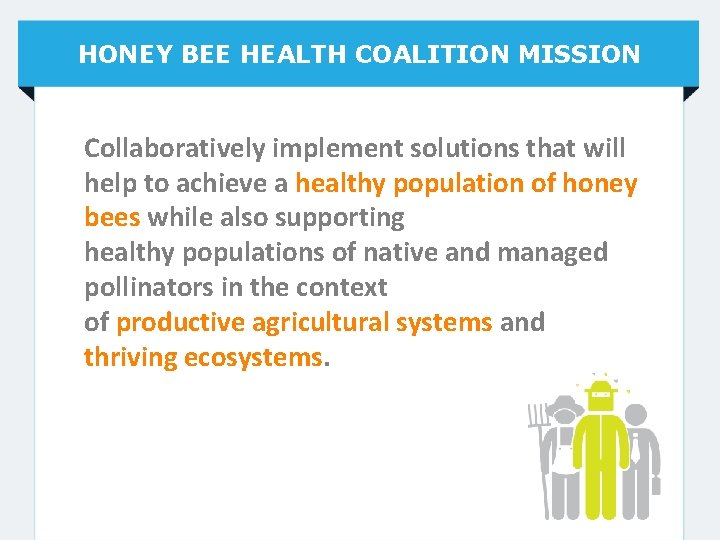 HONEY BEE HEALTH COALITION MISSION

Collaboratively implement solutions that will help to achieve a healthy population of honey bees while also supporting healthy populations of native and managed pollinators in the context of productive agricultural systems and thriving ecosystems.